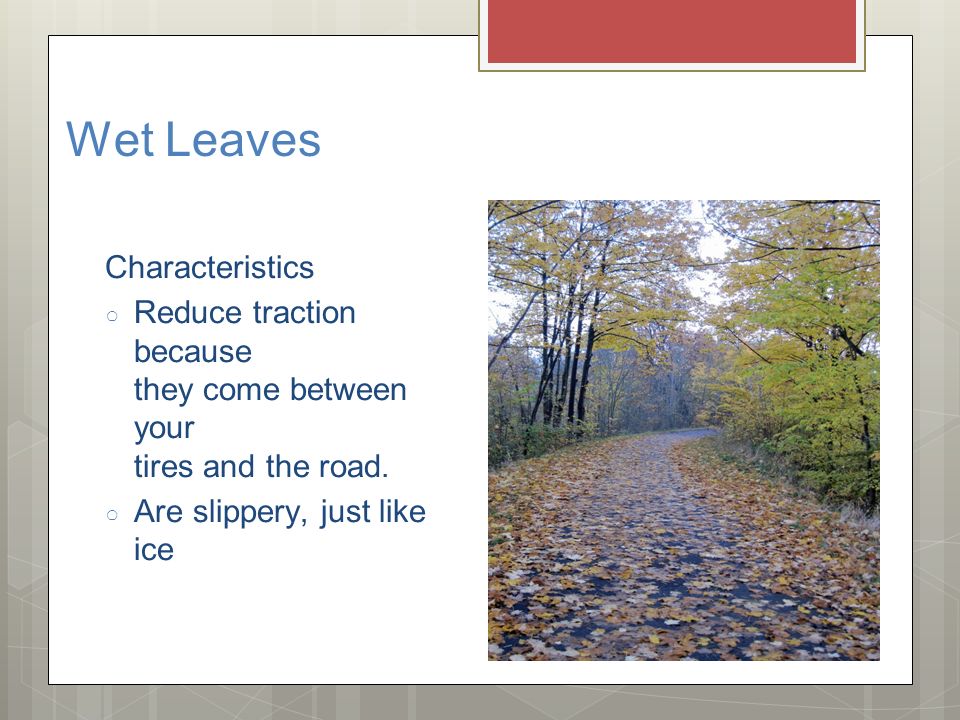 Wet Leaves

Characteristics

○ Reduce traction because they come between your tires and the road.
○ Are slippery, just like ice